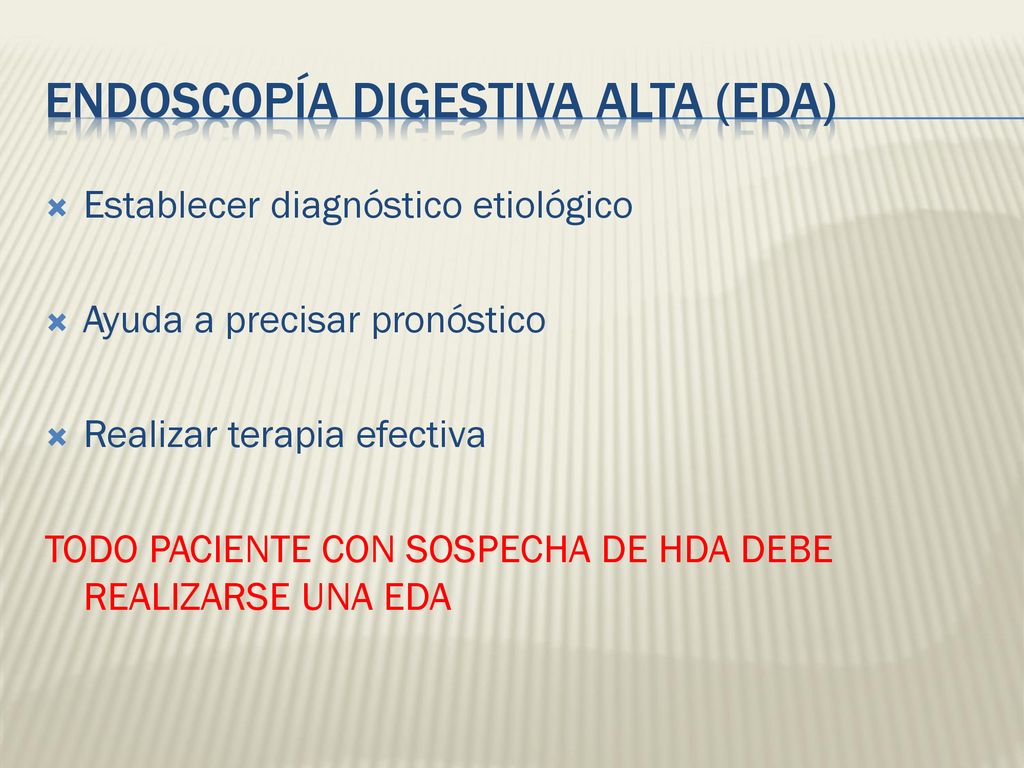 ENDOSCOPÍA DIGESTIVA ALTA (EDA)

Establecer diagnóstico etiológico

Ayuda a precisar pronóstico

Realizar terapia efectiva

TODO PACIENTE CON SOSPECHA DE HDA DEBE REALIZARSE UNA EDA